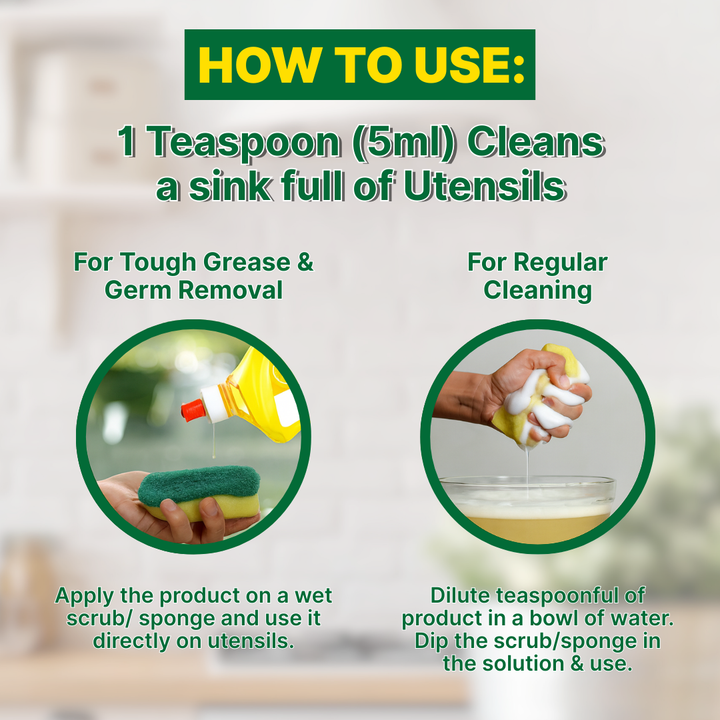 HOW TO USE:

1 Teaspoon (5ml) Cleans a sink full of Utensils

For Tough Grease & Germ Removal

Apply the product on a wet scrub/ sponge and use it directly on utensils.

For Regular Cleaning

Dilute teaspoonful of product in a bowl of water. Dip the scrub/sponge in the solution & use.